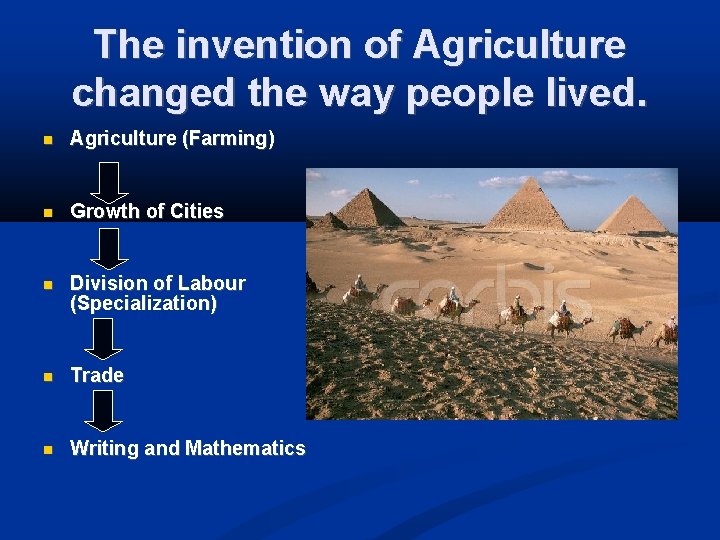 The invention of Agriculture changed the way people lived.

- Agriculture (Farming)
- Growth of Cities
- Division of Labour (Specialization)
- Trade
- Writing and Mathematics

corbis